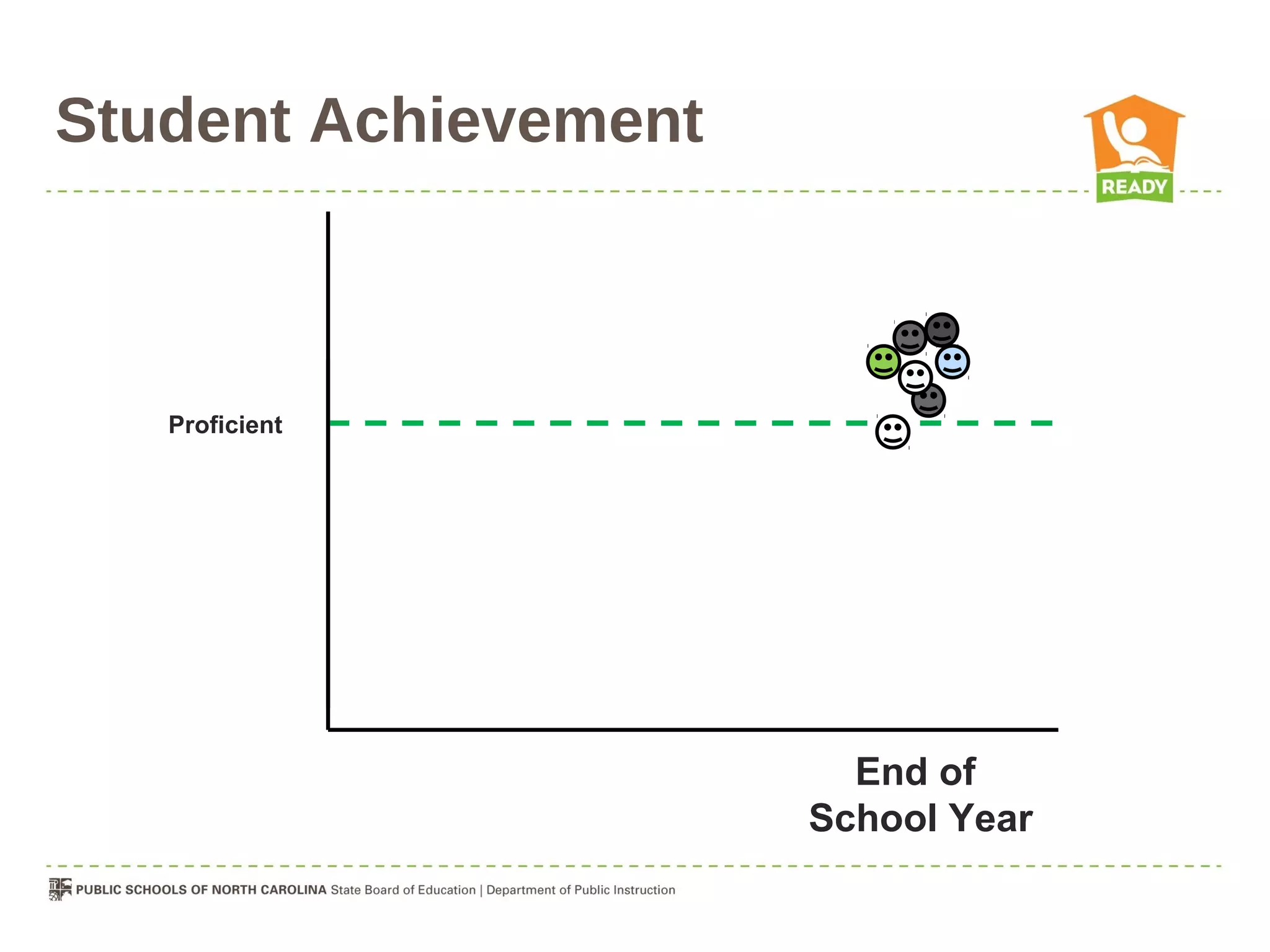 Student Achievement

READY

Proficient

End of School Year

PUBLIC SCHOOLS OF NORTH CAROLINA State Board of Education | Department of Public Instruction